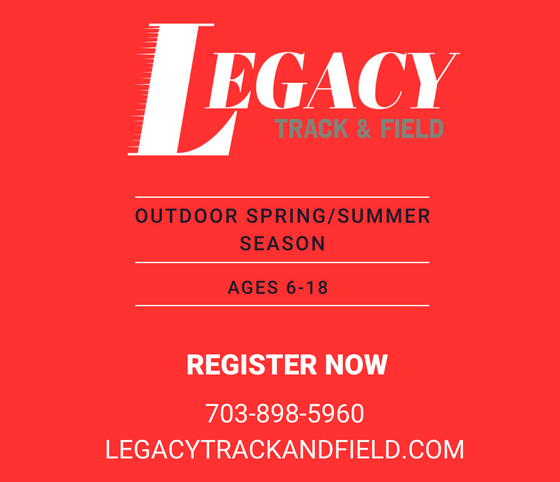 LEGACY
TRACK & FIELD

OUTDOOR SPRING/SUMMER SEASON

AGES 6-18

REGISTER NOW

703-898-5960
LEGACYTRACKANDFIELD.COM